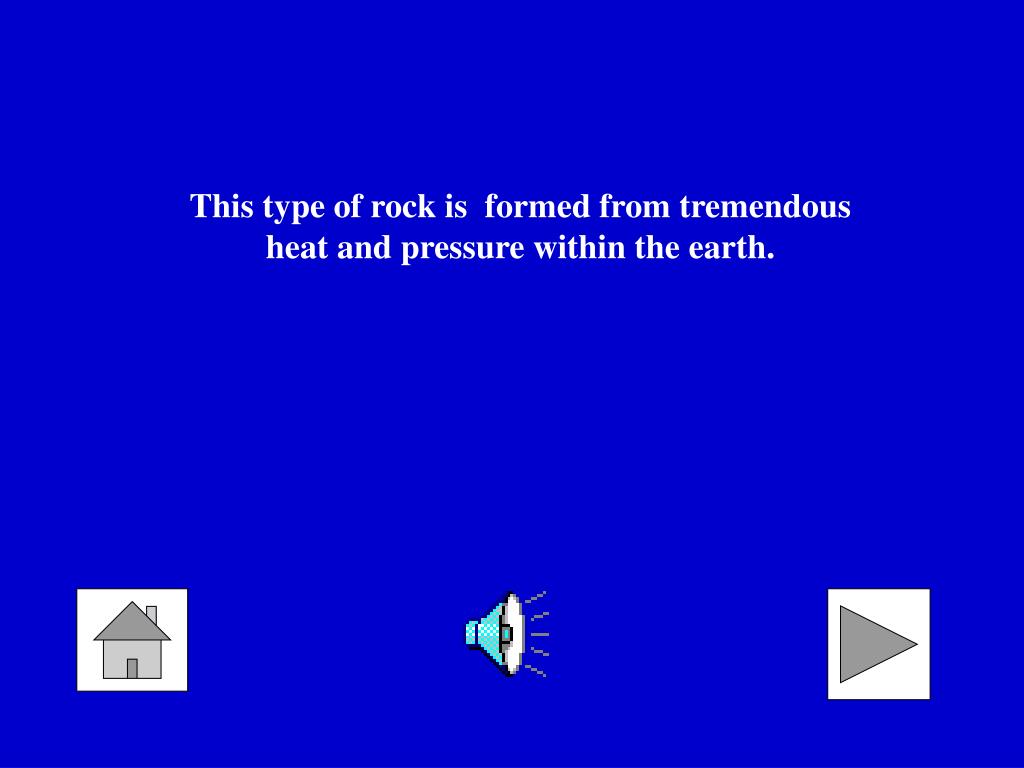 This type of rock is  formed from tremendous heat and pressure within the earth.